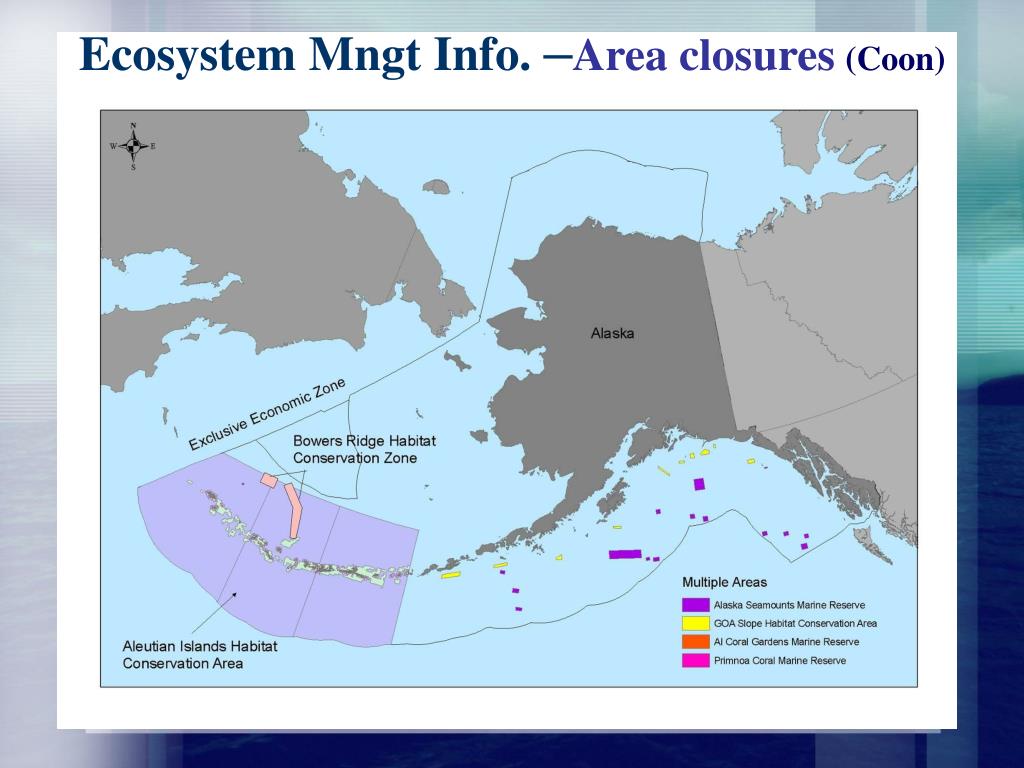 Ecosystem Mngt Info. –Area closures (Coon)

N
W E
S

Alaska

Exclusive Economic Zone

Bowers Ridge Habitat Conservation Zone

Aleutian Islands Habitat Conservation Area

Multiple Areas
Alaska Seamounts Marine Reserve
GOA Slope Habitat Conservation Area
AI Coral Gardens Marine Reserve
Primnoa Coral Marine Reserve